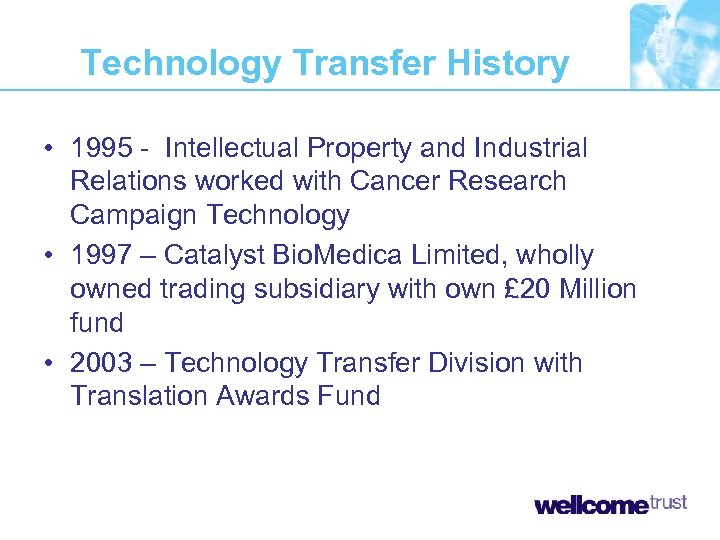 Technology Transfer History

• 1995 - Intellectual Property and Industrial Relations worked with Cancer Research Campaign Technology

• 1997 – Catalyst BioMedica Limited, wholly owned trading subsidiary with own £20 Million fund

• 2003 – Technology Transfer Division with Translation Awards Fund

wellcome trust